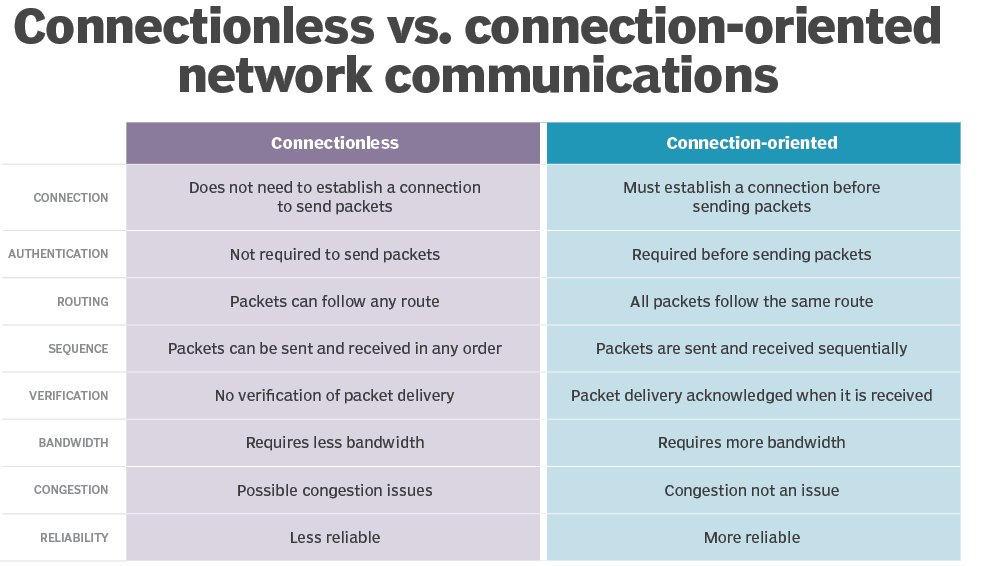 Connectionless vs. connection-oriented network communications

| | Connectionless | Connection-oriented |
|---|---|---|
| CONNECTION | Does not need to establish a connection to send packets | Must establish a connection before sending packets |
| AUTHENTICATION | Not required to send packets | Required before sending packets |
| ROUTING | Packets can follow any route | All packets follow the same route |
| SEQUENCE | Packets can be sent and received in any order | Packets are sent and received sequentially |
| VERIFICATION | No verification of packet delivery | Packet delivery acknowledged when it is received |
| BANDWIDTH | Requires less bandwidth | Requires more bandwidth |
| CONGESTION | Possible congestion issues | Congestion not an issue |
| RELIABILITY | Less reliable | More reliable |